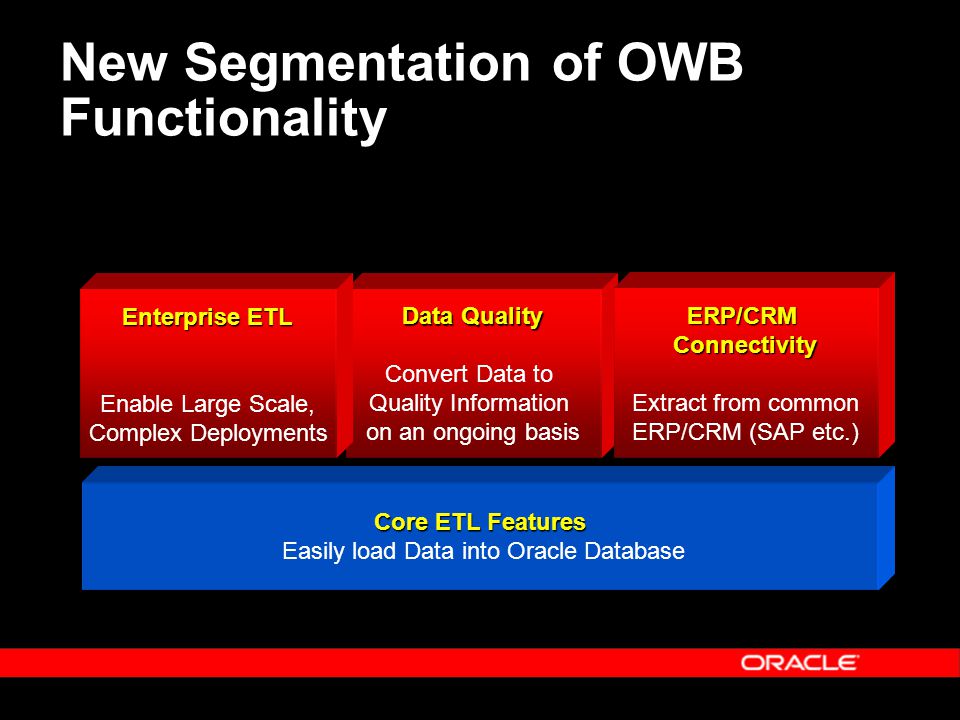 New Segmentation of OWB Functionality

Enterprise ETL

Enable Large Scale, Complex Deployments

Data Quality

Convert Data to Quality Information on an ongoing basis

ERP/CRM Connectivity

Extract from common ERP/CRM (SAP etc.)

Core ETL Features
Easily load Data into Oracle Database

ORACLE